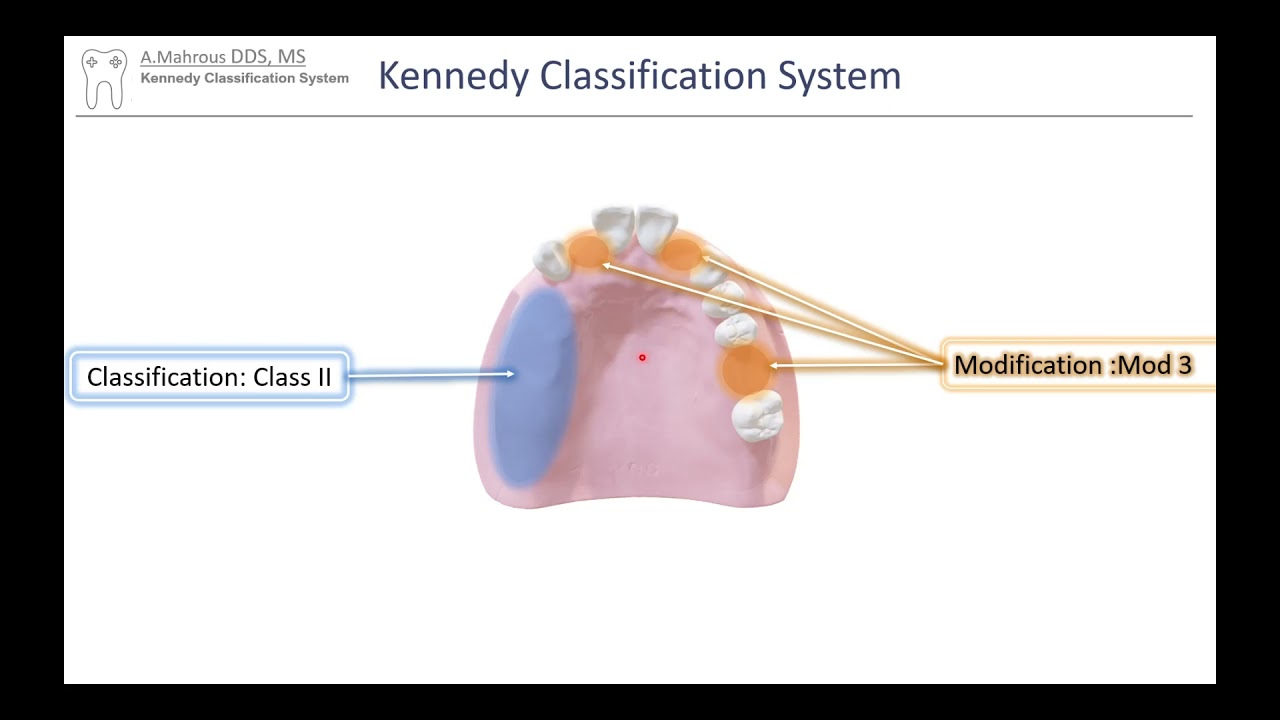 A.Mahrous DDS, MS
Kennedy Classification System

Kennedy Classification System

Classification: Class II

Modification :Mod 3